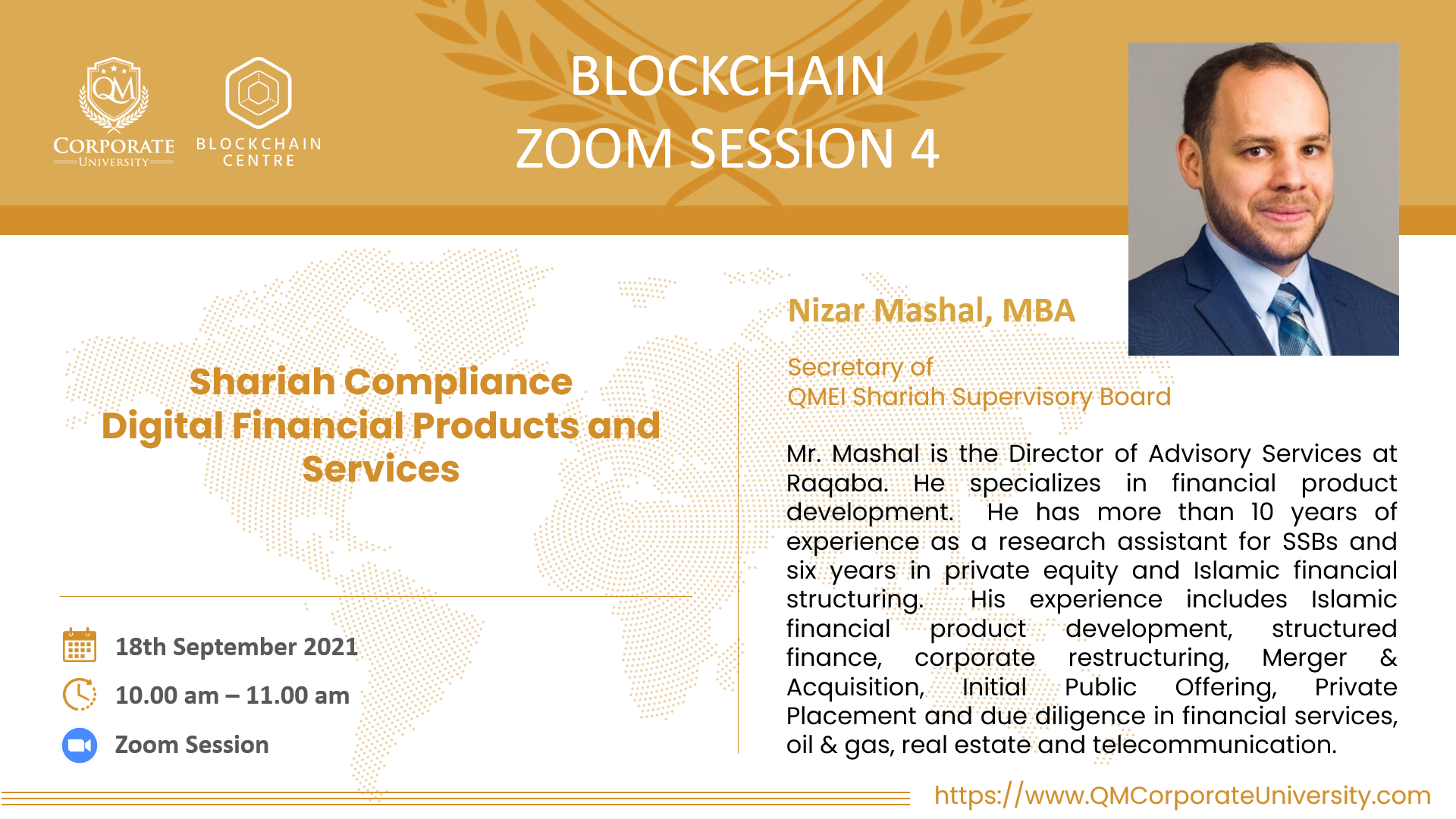 QM
CORPORATE
UNIVERSITY

BLOCKCHAIN
CENTRE

BLOCKCHAIN
ZOOM SESSION 4

Shariah Compliance
Digital Financial Products and Services

18th September 2021

10.00 am – 11.00 am

Zoom Session

Nizar Mashal, MBA

Secretary of
QMEI Shariah Supervisory Board

Mr. Mashal is the Director of Advisory Services at Raqaba. He specializes in financial product development. He has more than 10 years of experience as a research assistant for SSBs and six years in private equity and Islamic financial structuring. His experience includes Islamic financial product development, structured finance, corporate restructuring, Merger & Acquisition, Initial Public Offering, Private Placement and due diligence in financial services, oil & gas, real estate and telecommunication.

https://www.QMCorporateUniversity.com